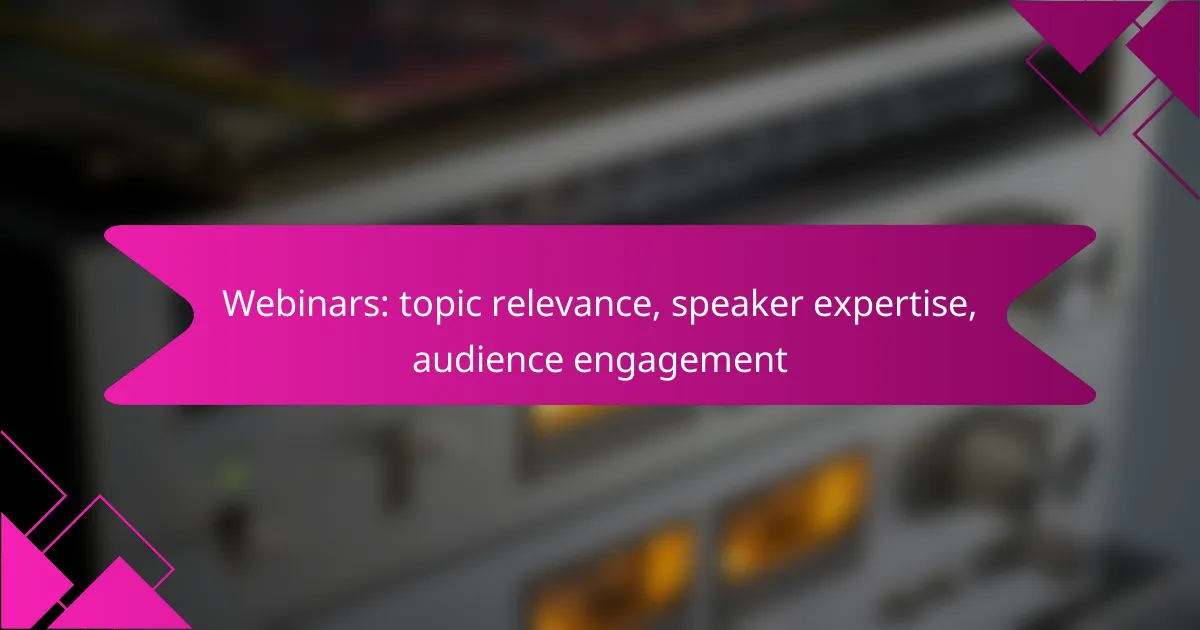 Webinars: topic relevance, speaker expertise, audience engagement